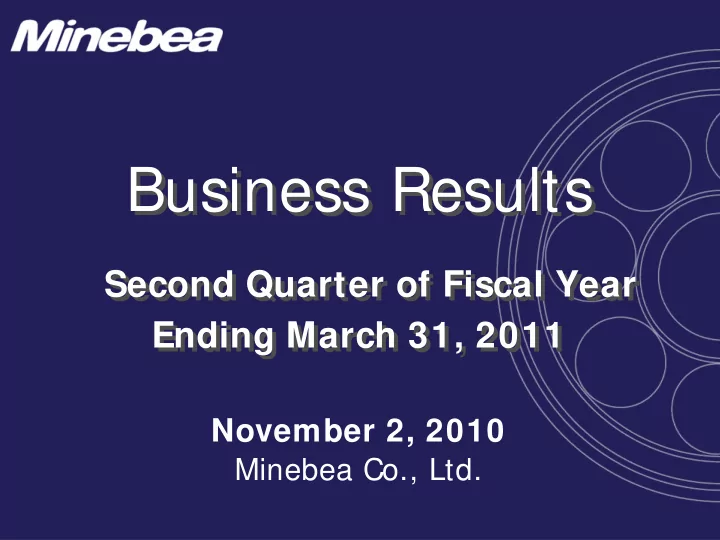 Minebea

Business Results

Second Quarter of Fiscal Year Ending March 31, 2011

November 2, 2010
Minebea Co., Ltd.